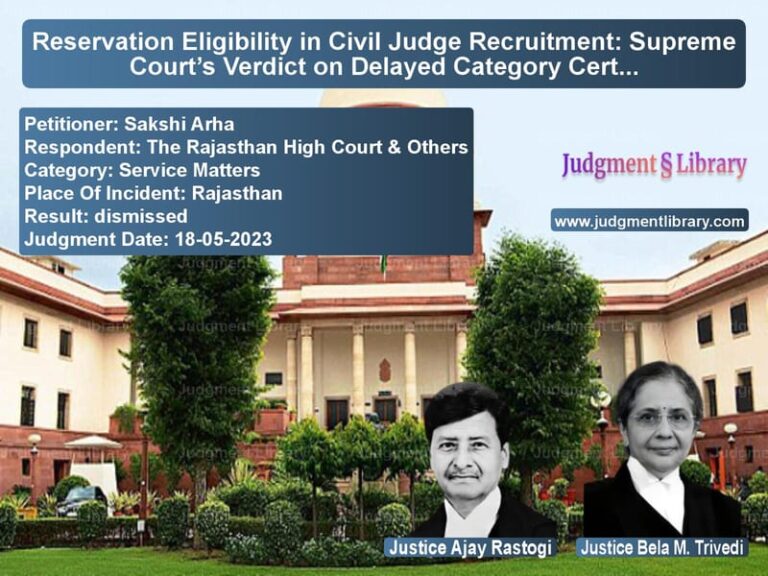 Reservation Eligibility in Civil Judge Recruitment: Supreme Court's Verdict on Delayed Category Cert...

Petitioner: Sakshi Arha
Respondent: The Rajasthan High Court & Others
Category: Service Matters
Place Of Incident: Rajasthan
Result: dismissed
Judgment Date: 18-05-2023

Judgment § Library

www.judgmentlibrary.com

Justice Ajay Rastogi

Justice Bela M. Trivedi